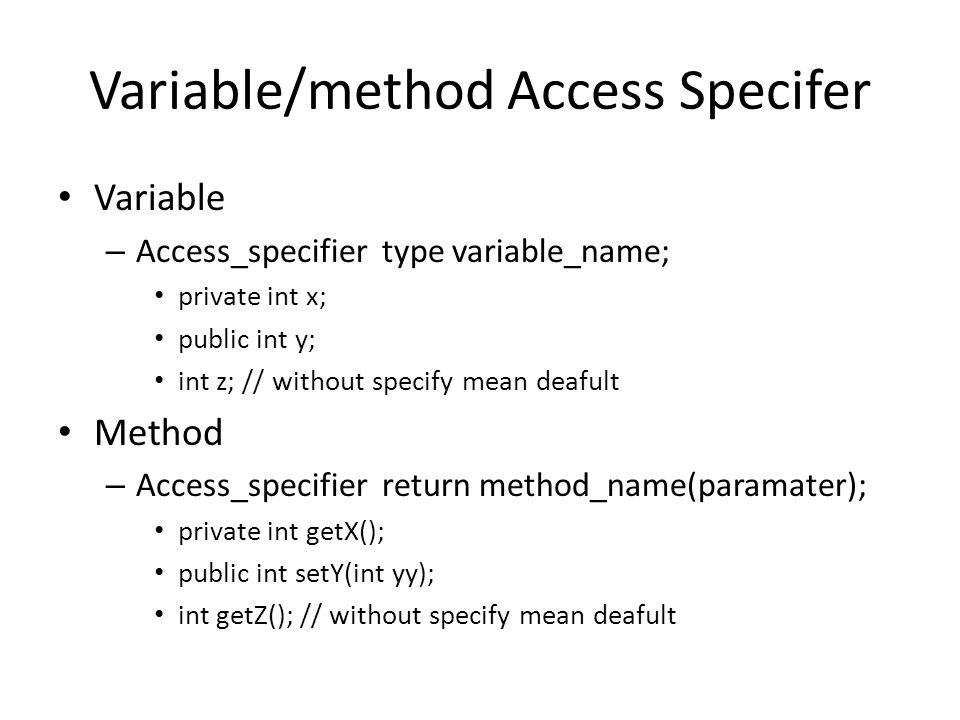 Variable/method Access Specifer

• Variable
  – Access_specifier type variable_name;
    • private int x;
    • public int y;
    • int z; // without specify mean deafult
• Method
  – Access_specifier return method_name(paramater);
    • private int getX();
    • public int setY(int yy);
    • int getZ(); // without specify mean deafult